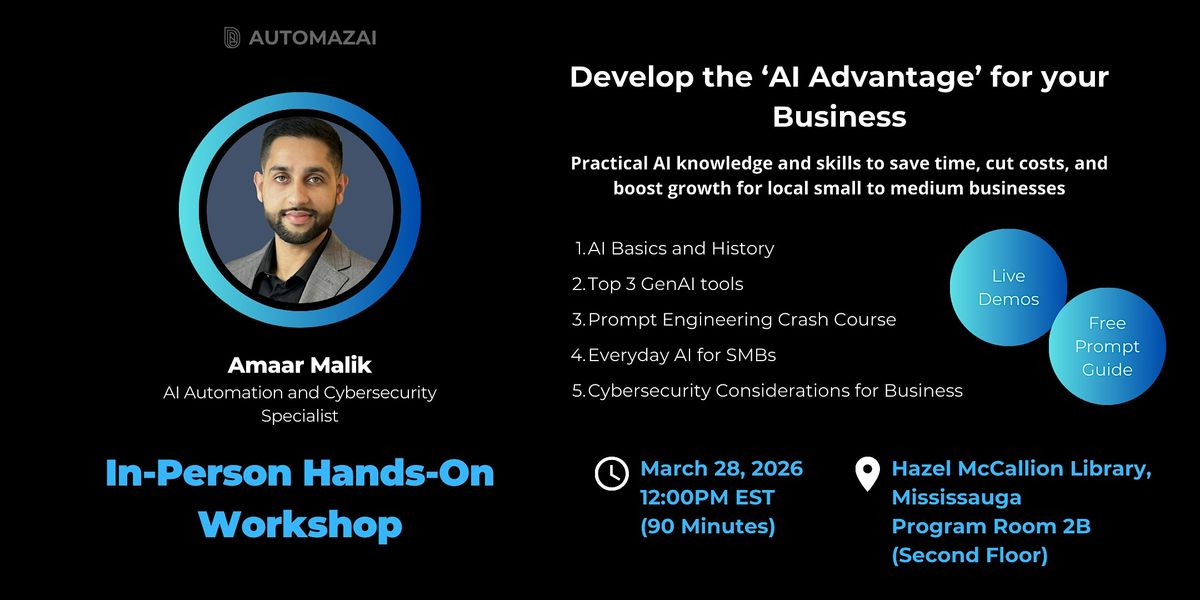 AUTOMAZAI

Amaar Malik
AI Automation and Cybersecurity Specialist

In-Person Hands-On Workshop

Develop the ‘AI Advantage’ for your Business

Practical AI knowledge and skills to save time, cut costs, and boost growth for local small to medium businesses

1. AI Basics and History
2. Top 3 GenAI tools
3. Prompt Engineering Crash Course
4. Everyday AI for SMBs
5. Cybersecurity Considerations for Business

Live Demos

Free Prompt Guide

March 28, 2026
12:00PM EST
(90 Minutes)

Hazel McCallion Library, Mississauga
Program Room 2B
(Second Floor)